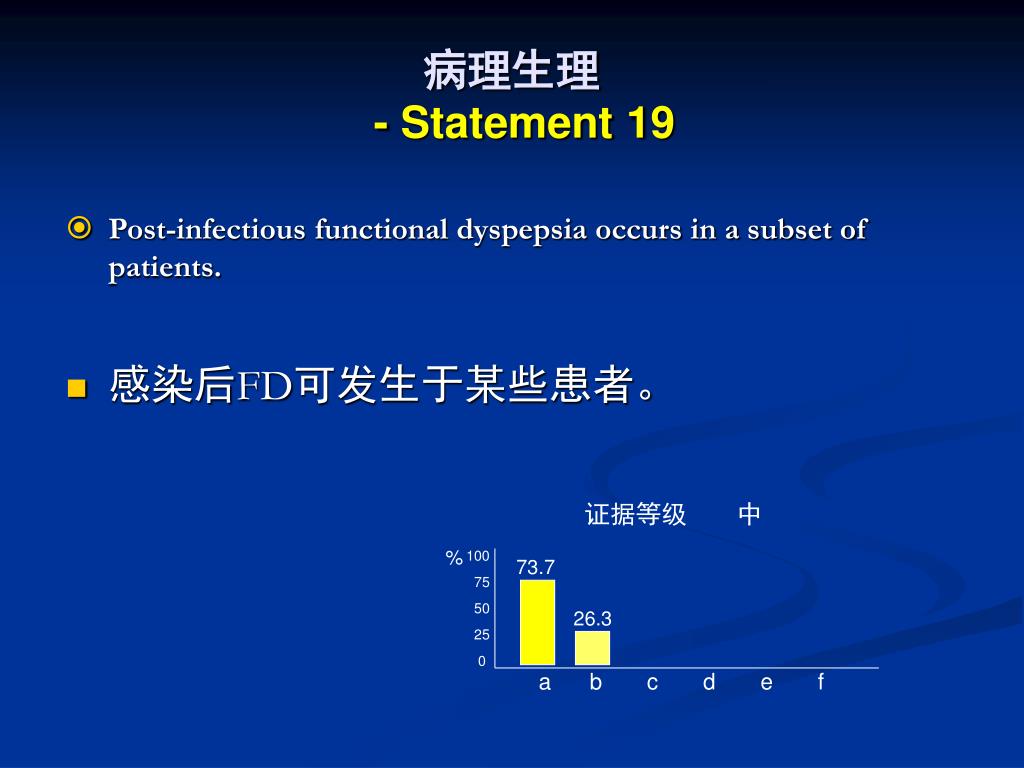 病理生理
- Statement 19

Post-infectious functional dyspepsia occurs in a subset of patients.

感染后FD可发生于某些患者。

证据等级 中

%
100
75
50
25
0

73.7
26.3

a b c d e f